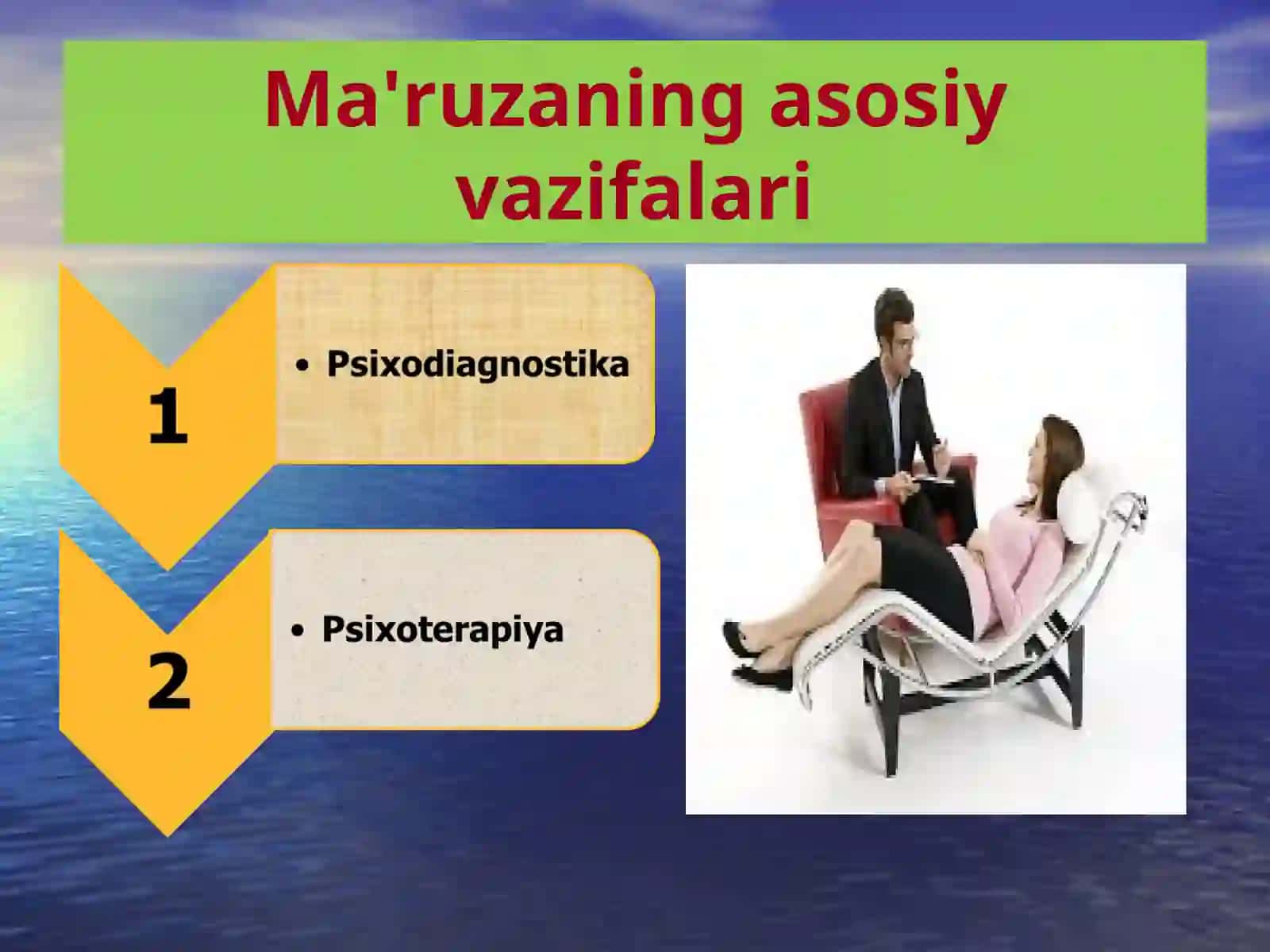 Ma'ruzaning asosiy vazifalari

1

• Psixodiagnostika

2

• Psixoterapiya